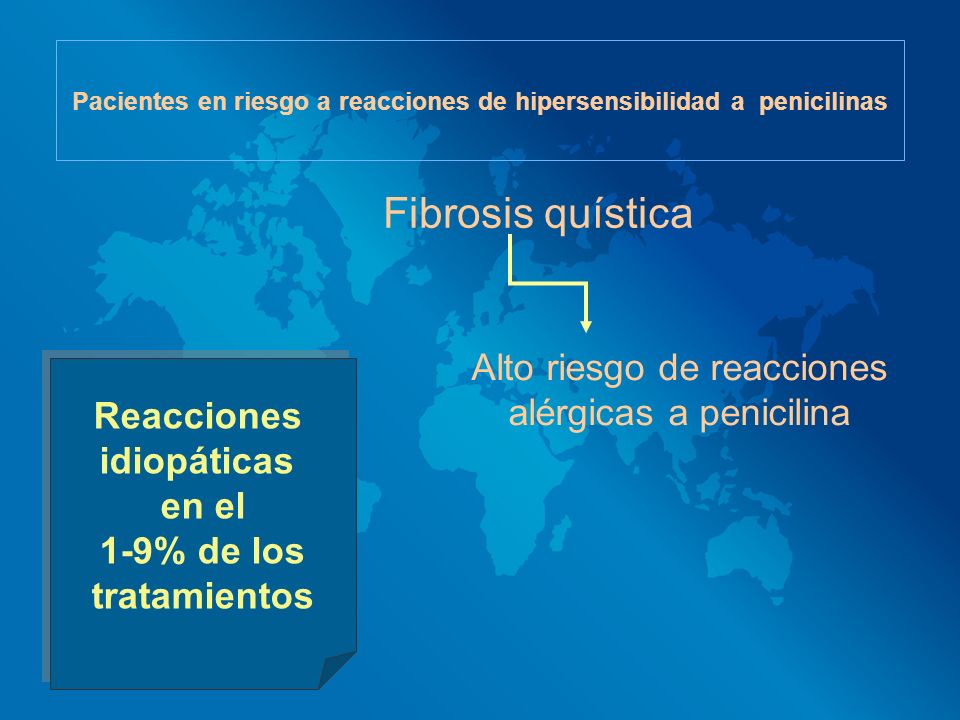 Pacientes en riesgo a reacciones de hipersensibilidad a penicilinas

Fibrosis quística

Alto riesgo de reacciones alérgicas a penicilina

Reacciones idiopáticas en el 1-9% de los tratamientos